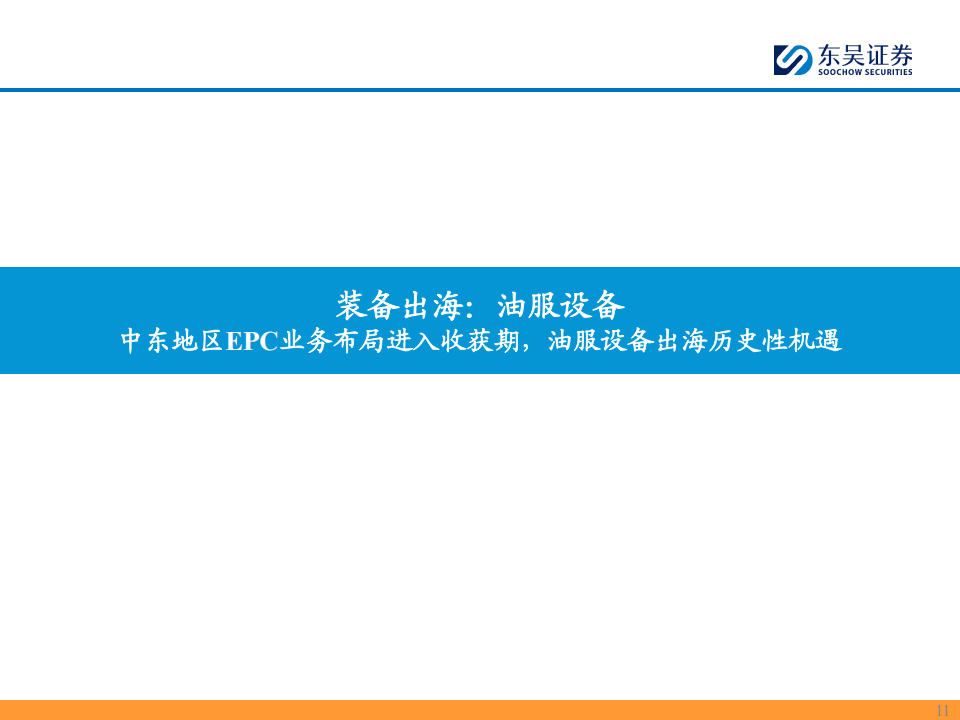 东吴证券
SOOCHOW SECURITIES

装备出海：油服设备
中东地区EPC业务布局进入收获期，油服设备出海历史性机遇

11